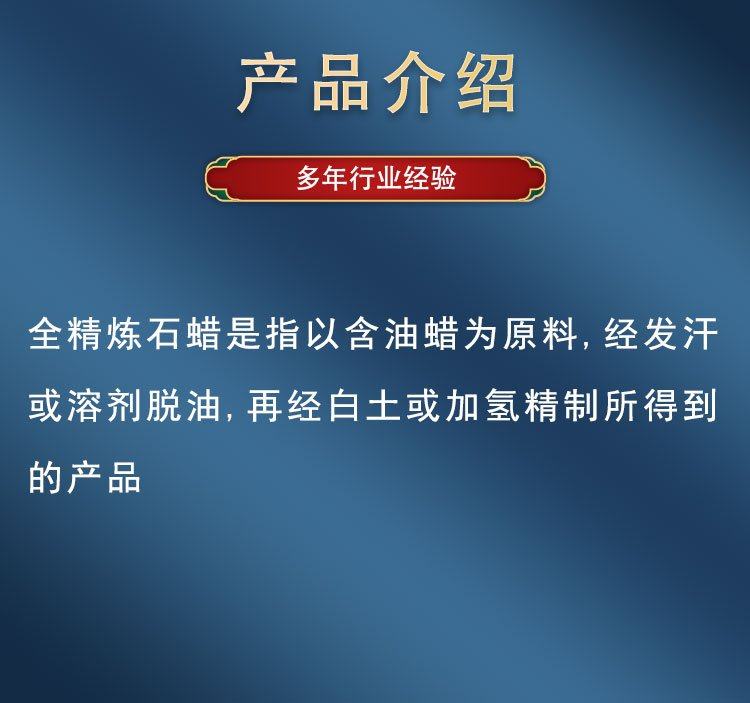 产品介绍

多年行业经验

全精炼石蜡是指以含油蜡为原料，经发汗或溶剂脱油，再经白土或加氢精制所得到的产品